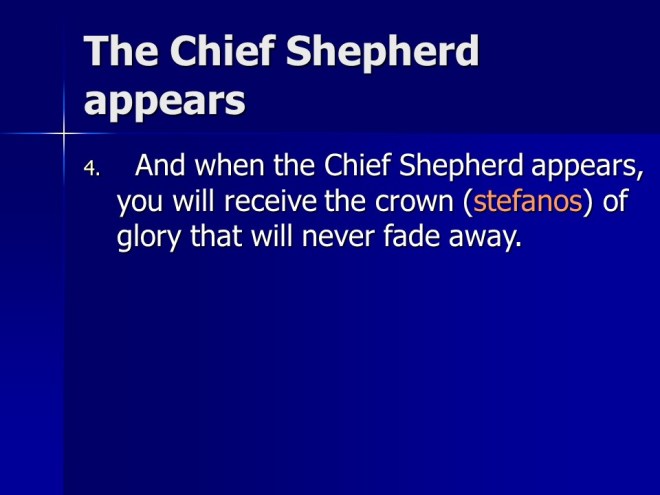 The Chief Shepherd appears

4. And when the Chief Shepherd appears, you will receive the crown (stefanos) of glory that will never fade away.